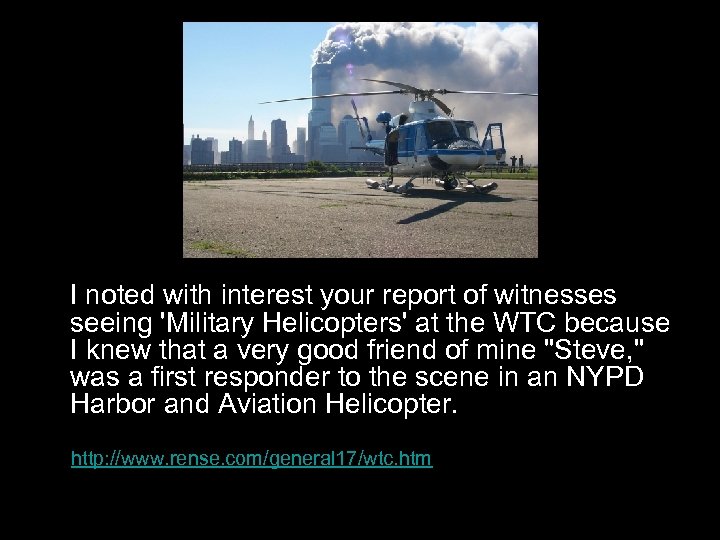 I noted with interest your report of witnesses seeing 'Military Helicopters' at the WTC because I knew that a very good friend of mine "Steve," was a first responder to the scene in an NYPD Harbor and Aviation Helicopter.

http://www.rense.com/general17/wtc.htm